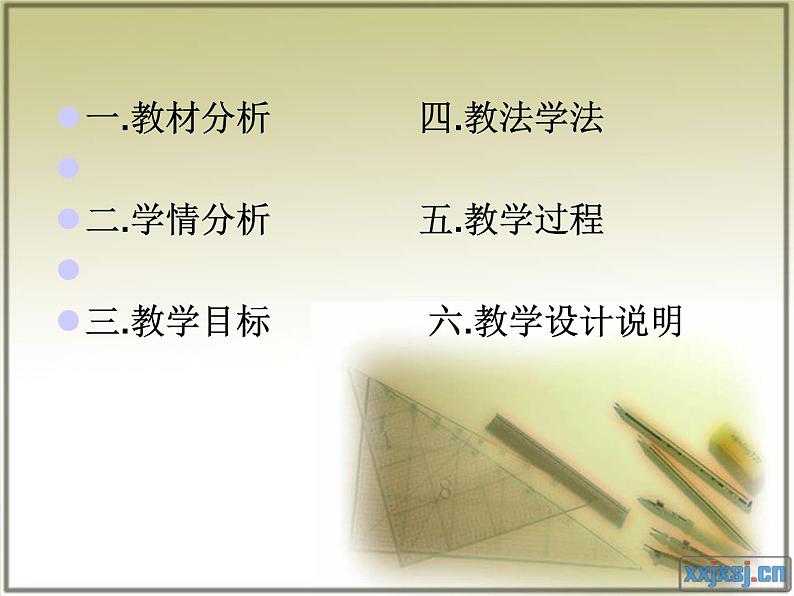 一.教材分析 四.教法学法

二.学情分析 五.教学过程

三.教学目标 六.教学设计说明

8

xxjxsj.cn